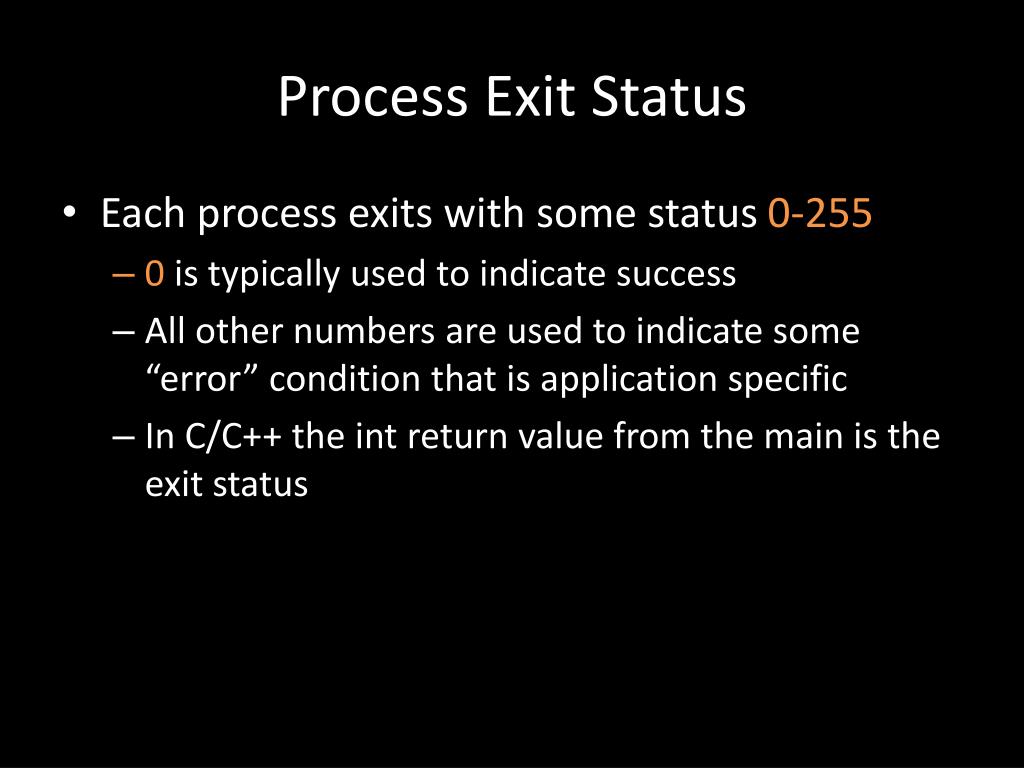 Process Exit Status

• Each process exits with some status 0-255
– 0 is typically used to indicate success
– All other numbers are used to indicate some “error” condition that is application specific
– In C/C++ the int return value from the main is the exit status